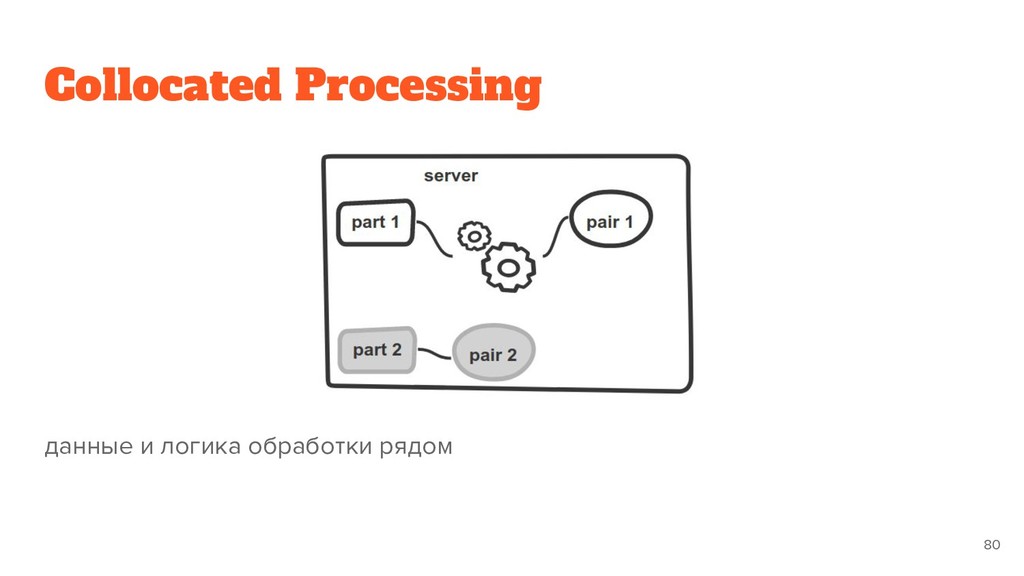 Collocated Processing

server

part 1

pair 1

part 2

pair 2

данные и логика обработки рядом

80